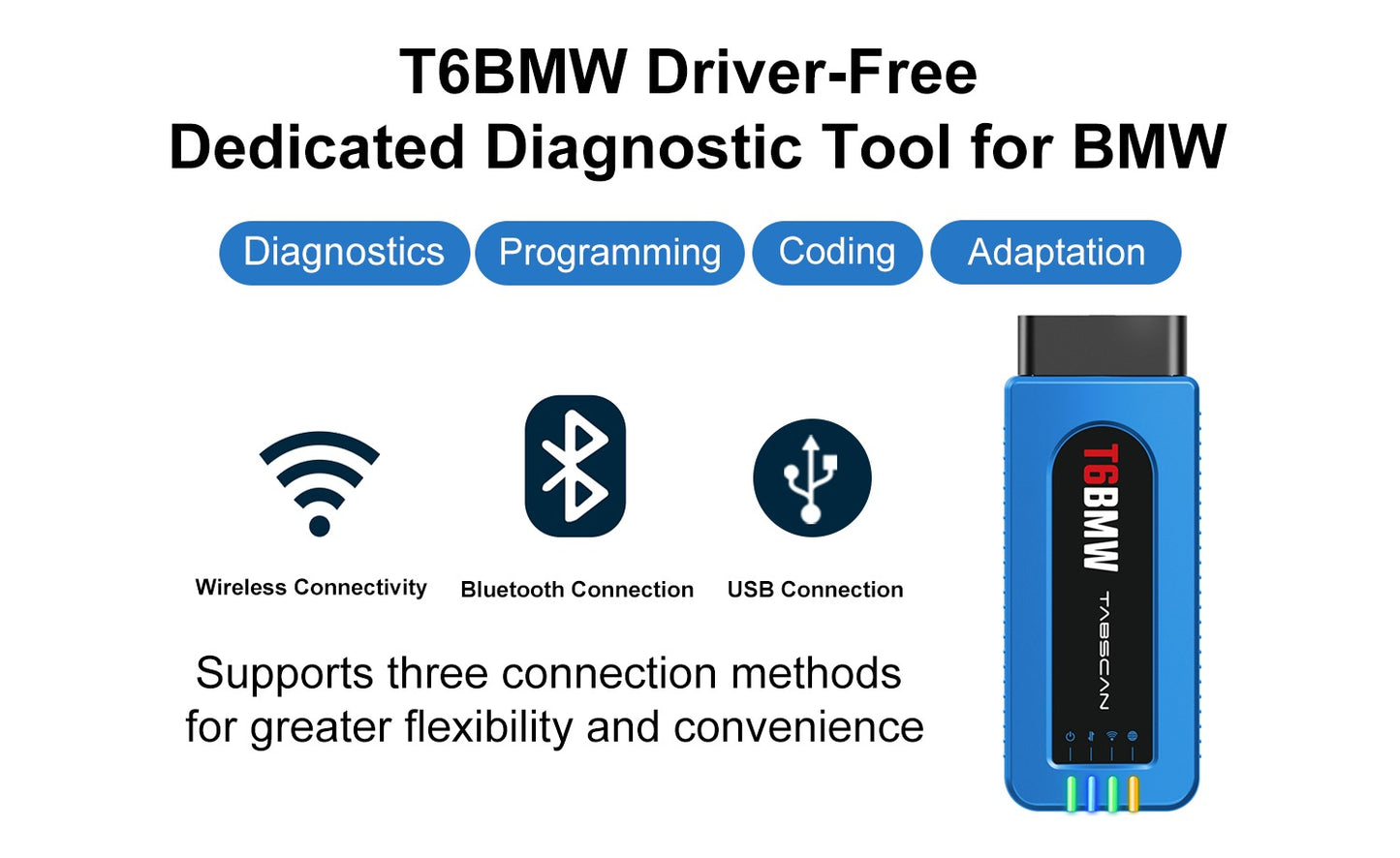 T6BMW Driver-Free
Dedicated Diagnostic Tool for BMW

Diagnostics
Programming
Coding
Adaptation

Wireless Connectivity
Bluetooth Connection
USB Connection

Supports three connection methods for greater flexibility and convenience

T6BMW
TABSCAN